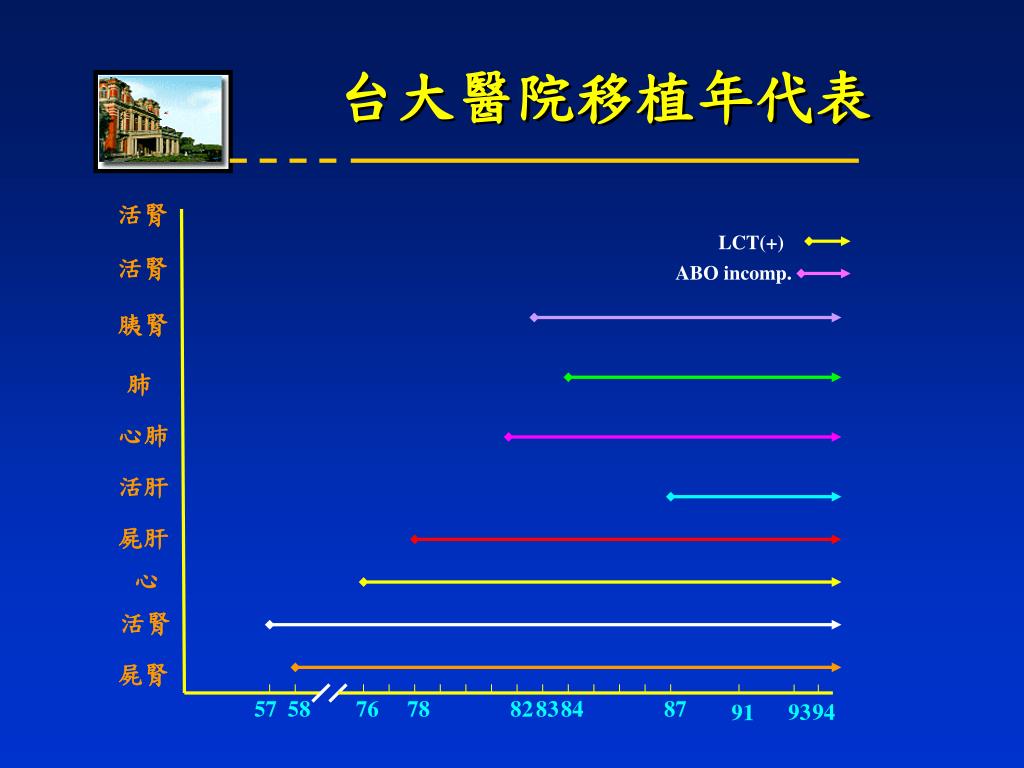 台大醫院移植年代表

活腎
活腎
胰腎
肺
心肺
活肝
屍肝
心
活腎
屍腎

LCT(+)
ABO incomp.

57 58 76 78 82 83 84 87 91 93 94